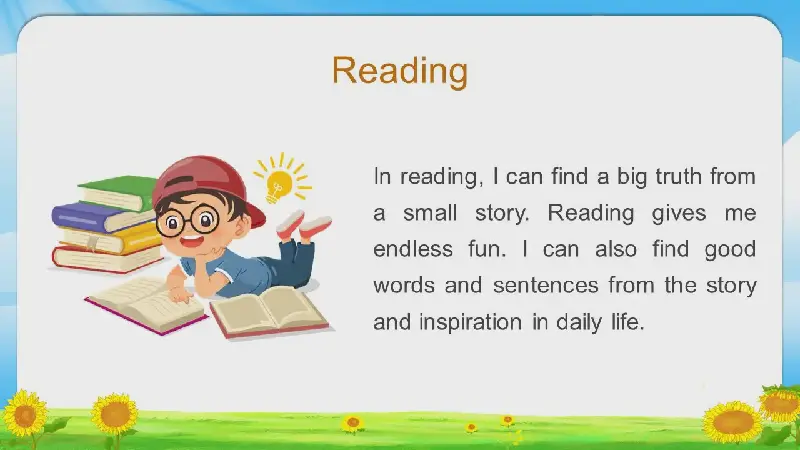 Reading

In reading, I can find a big truth from a small story. Reading gives me endless fun. I can also find good words and sentences from the story and inspiration in daily life.